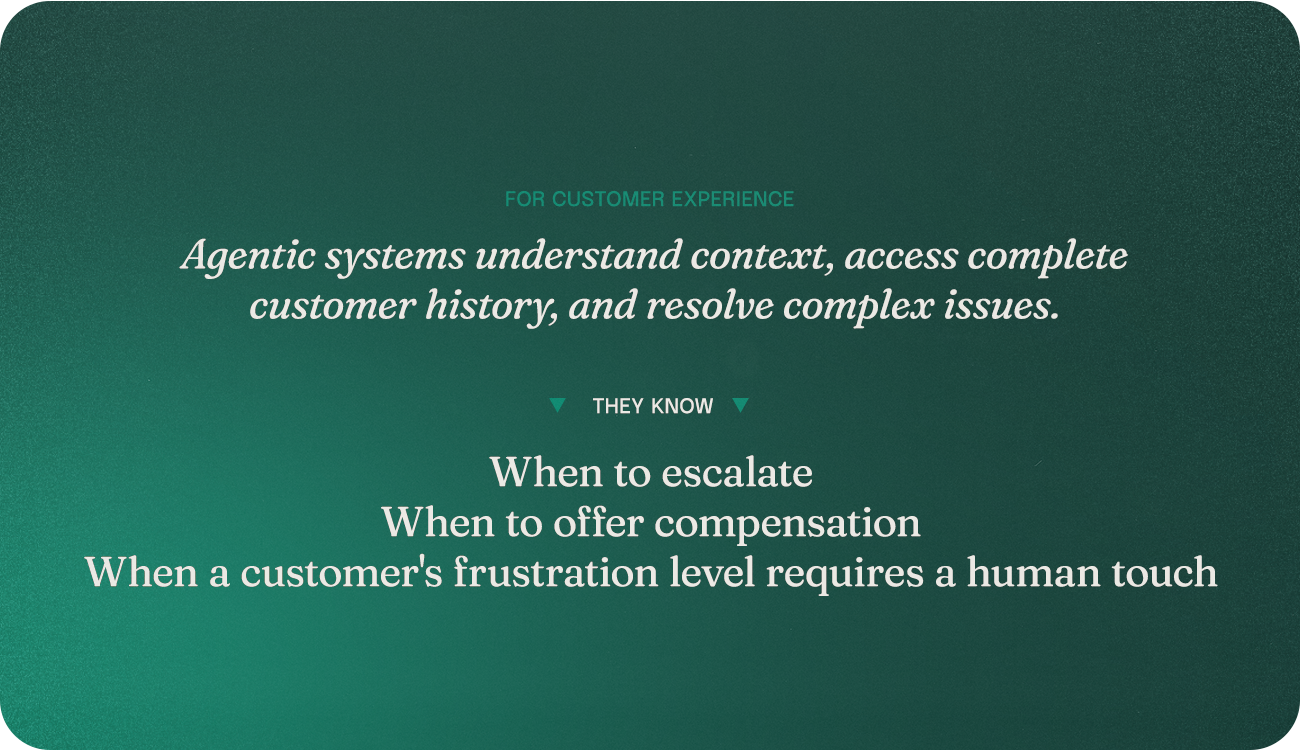 FOR CUSTOMER EXPERIENCE

Agentic systems understand context, access complete customer history, and resolve complex issues.

THEY KNOW

When to escalate
When to offer compensation
When a customer's frustration level requires a human touch